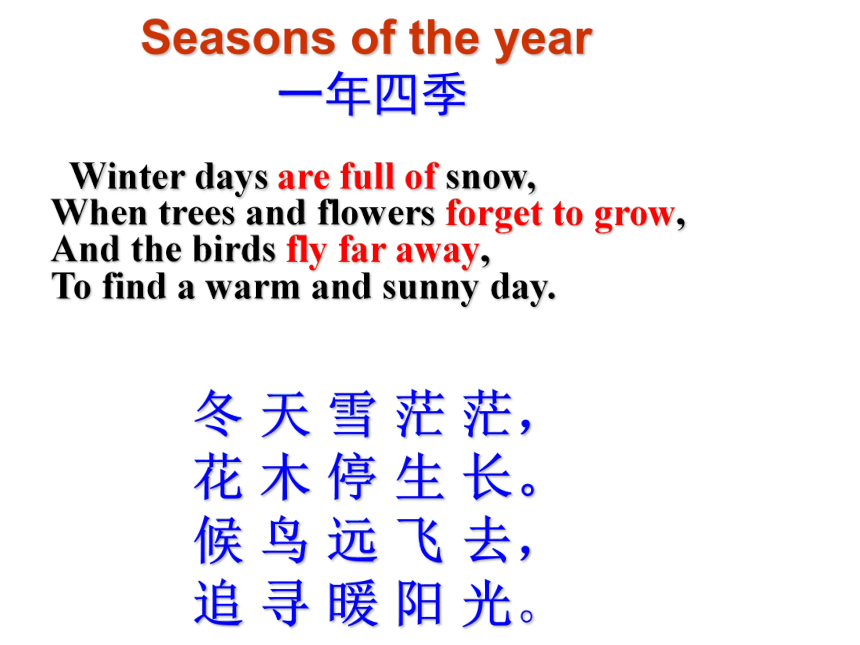 Seasons of the year
一年四季

Winter days are full of snow,
When trees and flowers forget to grow,
And the birds fly far away,
To find a warm and sunny day.

冬 天 雪 茫 茫，
花 木 停 生 长。
候 鸟 远 飞 去，
追 寻 暖 阳 光。